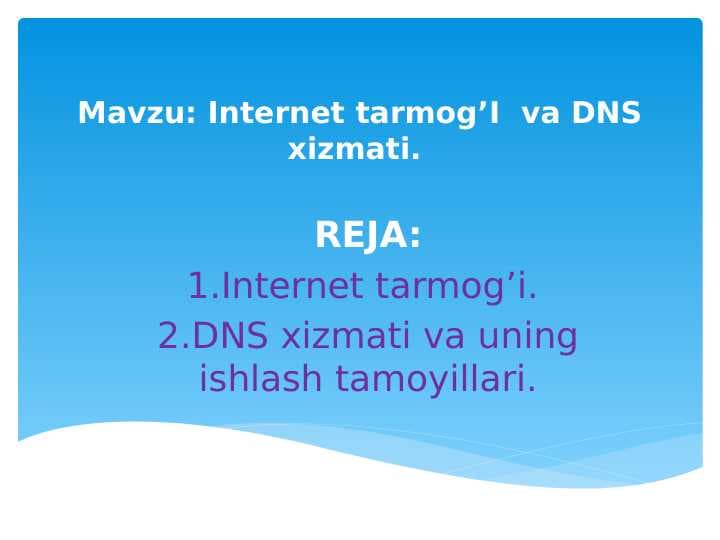 Mavzu: Internet tarmog’I va DNS xizmati.

REJA:
1.Internet tarmog’i.
2.DNS xizmati va uning ishlash tamoyillari.